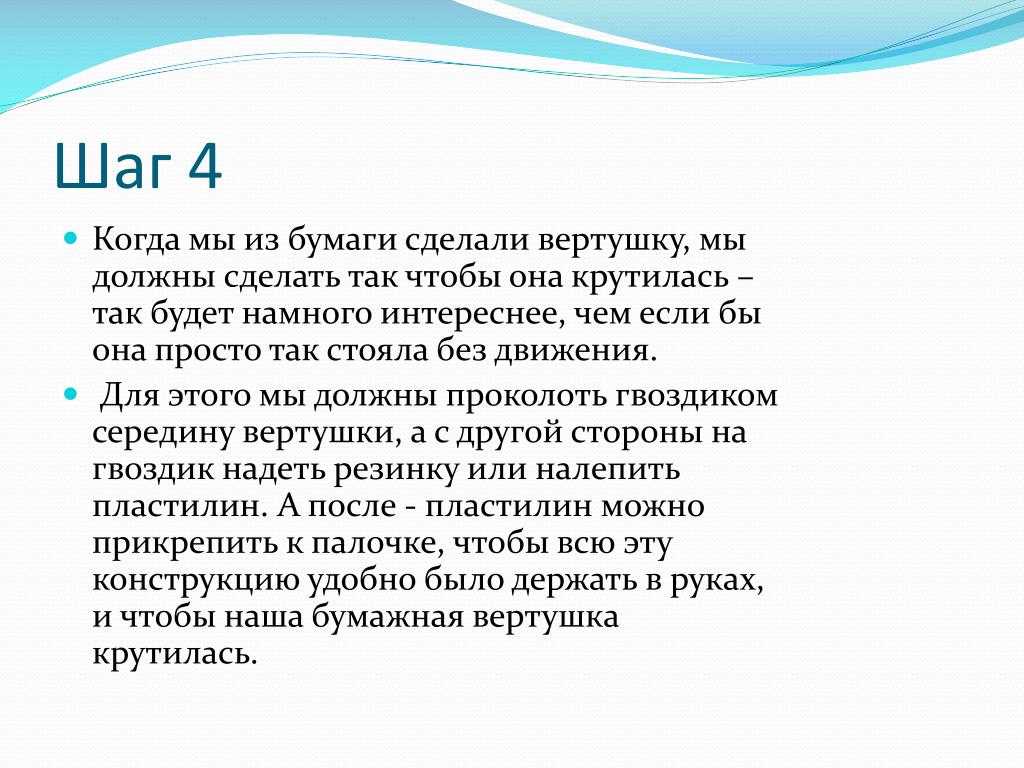 Шаг 4

Когда мы из бумаги сделали вертушку, мы должны сделать так чтобы она крутилась – так будет намного интереснее, чем если бы она просто так стояла без движения.

Для этого мы должны проколоть гвоздиком середину вертушки, а с другой стороны на гвоздик надеть резинку или налепить пластилин. А после - пластилин можно прикрепить к палочке, чтобы всю эту конструкцию удобно было держать в руках, и чтобы наша бумажная вертушка крутилась.